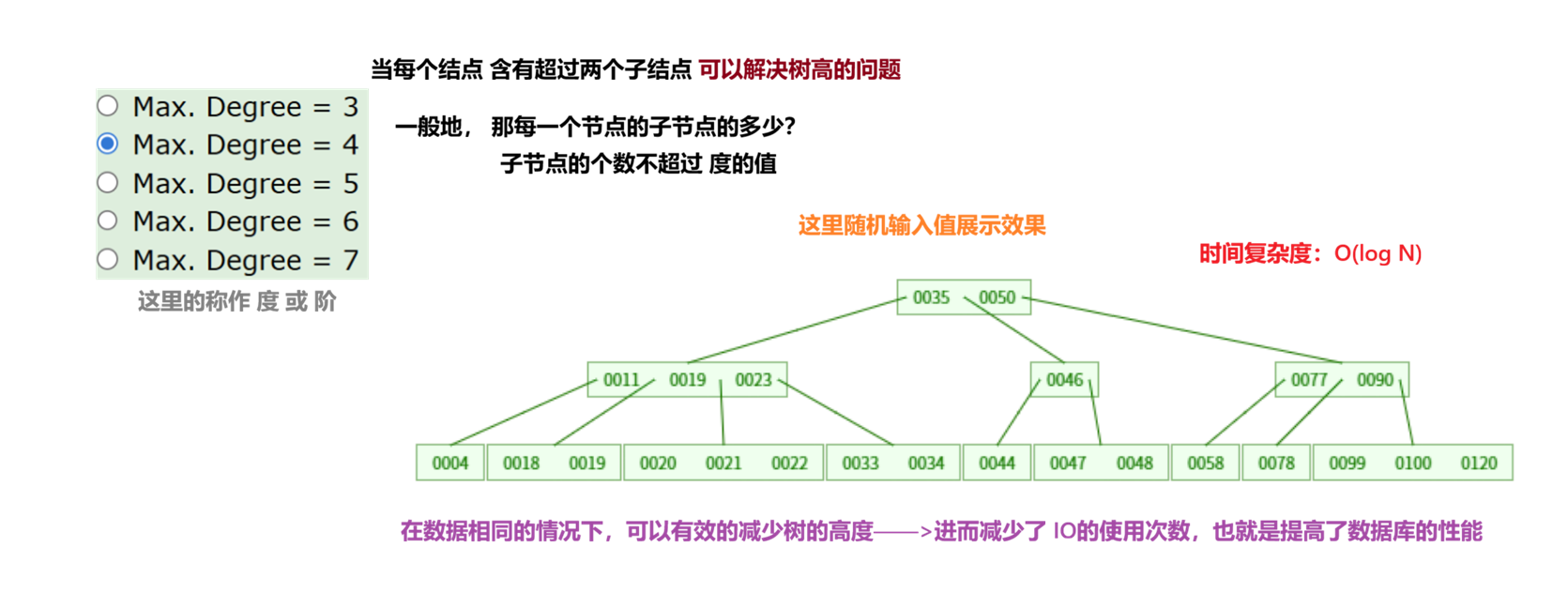 当每个结点 含有超过两个子结点 可以解决树高的问题

Max. Degree = 3
Max. Degree = 4
Max. Degree = 5
Max. Degree = 6
Max. Degree = 7

这里的称作 度 或 阶

一般地， 那每一个节点的子节点的多少?

子节点的个数不超过 度的值

这里随机输入值展示效果

时间复杂度：O(log N)

0035 0050

0011 0019 0023

0046

0077 0090

0004

0018 0019

0020 0021 0022

0033 0034

0044

0047 0048

0058

0078

0099 0100 0120

在数据相同的情况下，可以有效的减少树的高度——>进而减少了 IO的使用次数，也就是提高了数据库的性能